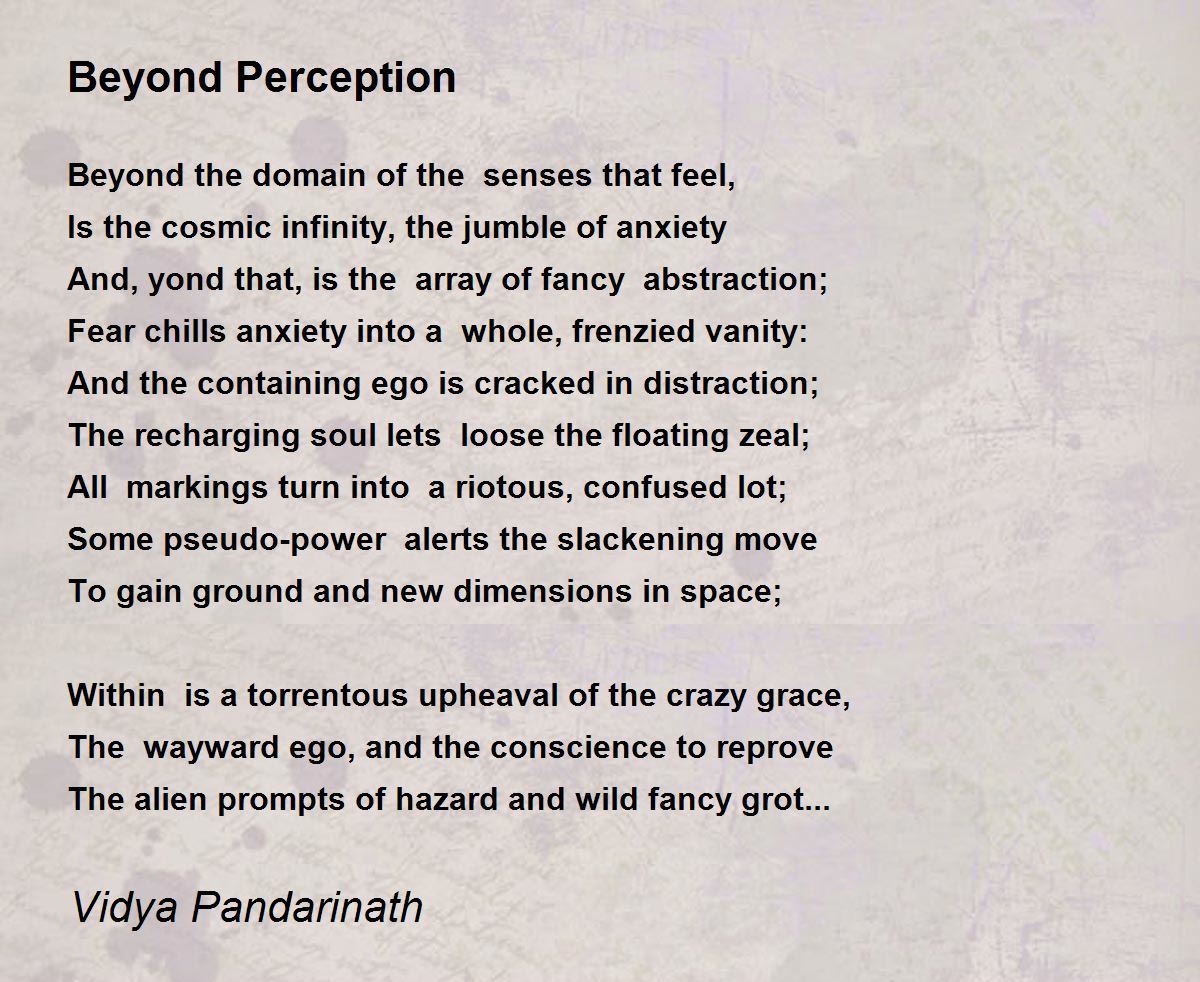 Beyond Perception

Beyond the domain of the senses that feel,
Is the cosmic infinity, the jumble of anxiety
And, yond that, is the array of fancy abstraction;
Fear chills anxiety into a whole, frenzied vanity:
And the containing ego is cracked in distraction;
The recharging soul lets loose the floating zeal;
All markings turn into a riotous, confused lot;
Some pseudo-power alerts the slackening move
To gain ground and new dimensions in space;

Within is a torrentous upheaval of the crazy grace,
The wayward ego, and the conscience to reprove
The alien prompts of hazard and wild fancy grot...

Vidya Pandarinath